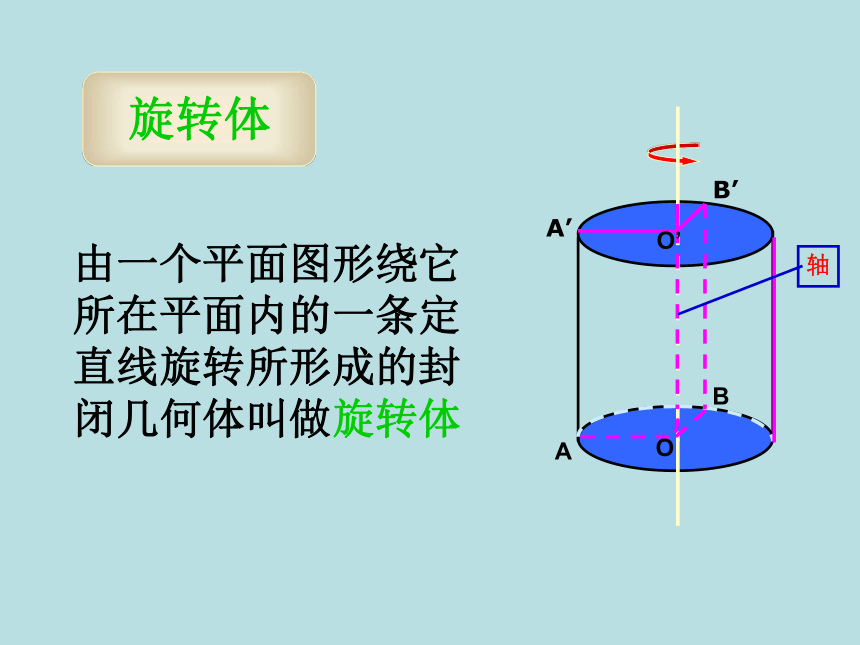 旋转体

由一个平面图形绕它所在平面内的一条定直线旋转所形成的封闭几何体叫做旋转体

B′
A′
O′
轴
B
A
O